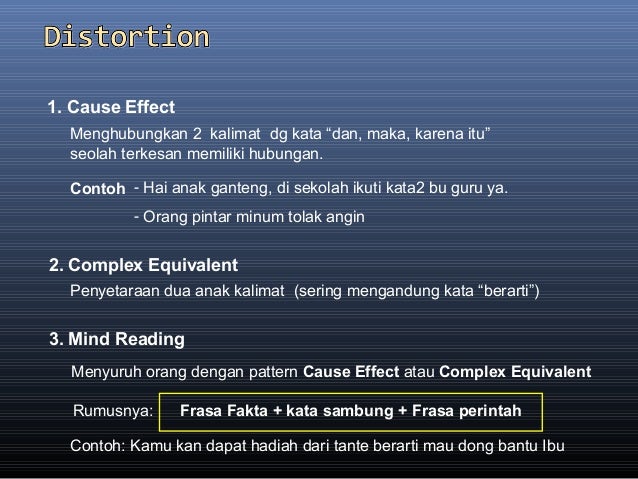 Distortion

1. Cause Effect

Menghubungkan 2 kalimat dg kata “dan, maka, karena itu” seolah terkesan memiliki hubungan.

Contoh - Hai anak ganteng, di sekolah ikuti kata2 bu guru ya.

- Orang pintar minum tolak angin

2. Complex Equivalent

Penyetaraan dua anak kalimat (sering mengandung kata “berarti”)

3. Mind Reading

Menyuruh orang dengan pattern Cause Effect atau Complex Equivalent

Rumusnya: Frasa Fakta + kata sambung + Frasa perintah

Contoh: Kamu kan dapat hadiah dari tante berarti mau dong bantu Ibu